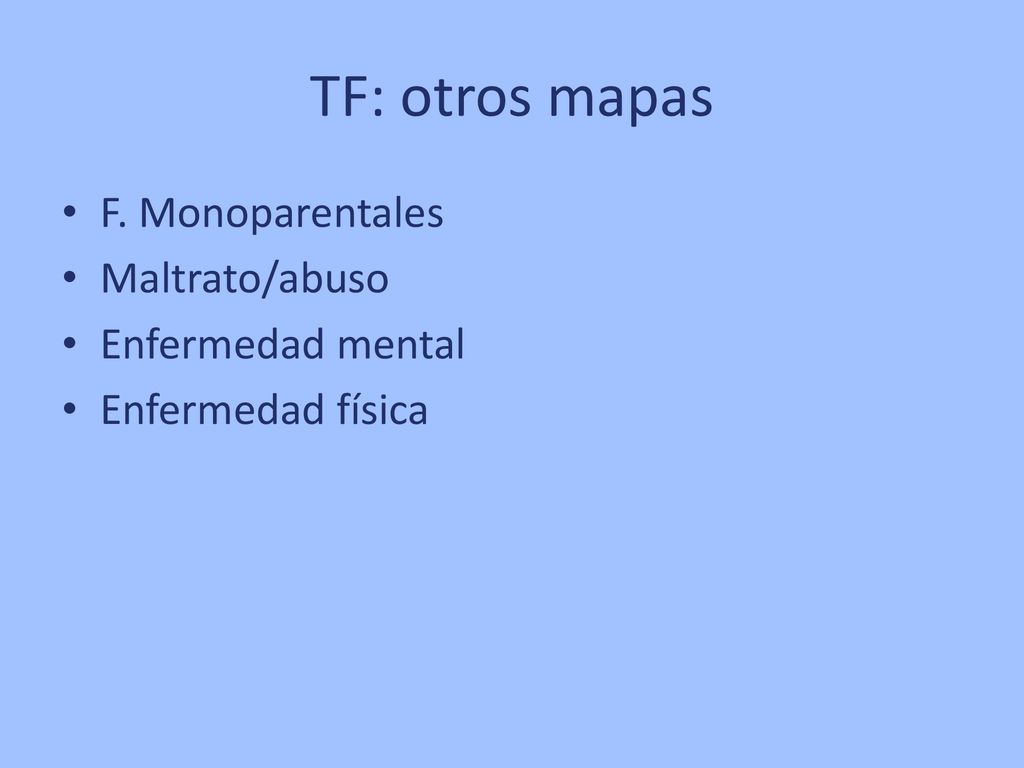 TF: otros mapas

• F. Monoparentales
• Maltrato/abuso
• Enfermedad mental
• Enfermedad física